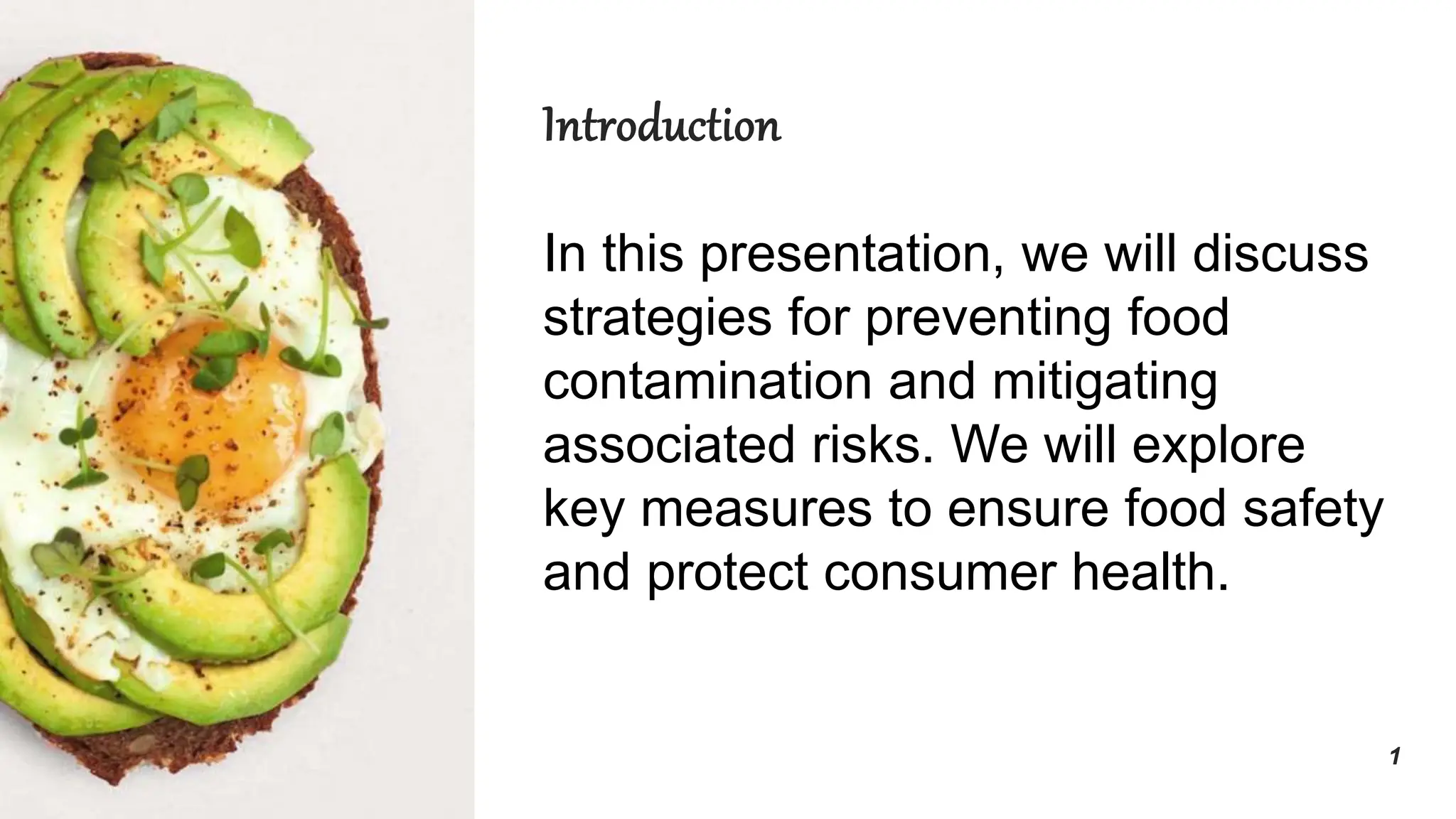 Introduction

In this presentation, we will discuss strategies for preventing food contamination and mitigating associated risks. We will explore key measures to ensure food safety and protect consumer health.

1